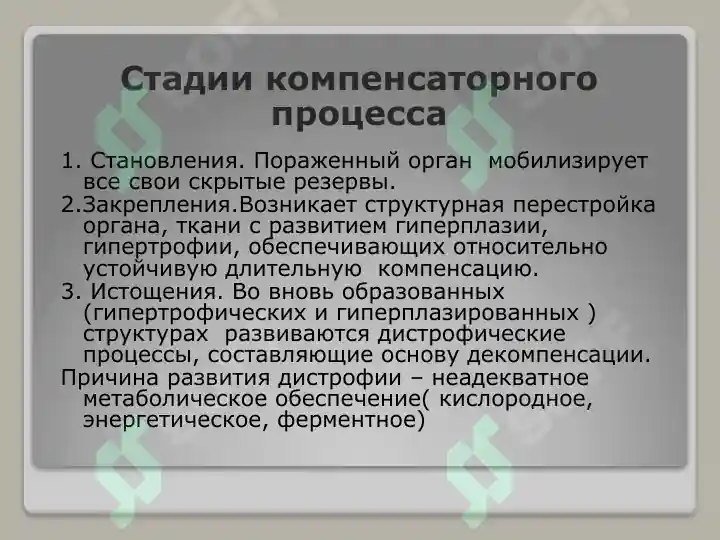 Стадии компенсаторного процесса

1. Становления. Пораженный орган мобилизирует все свои скрытые резервы.

2.Закрепления.Возникает структурная перестройка органа, ткани с развитием гиперплазии, гипертрофии, обеспечивающих относительно устойчивую длительную компенсацию.

3. Истощения. Во вновь образованных (гипертрофических и гиперплазированных ) структурах развиваются дистрофические процессы, составляющие основу декомпенсации.

Причина развития дистрофии – неадекватное метаболическое обеспечение( кислородное, энергетическое, ферментное)